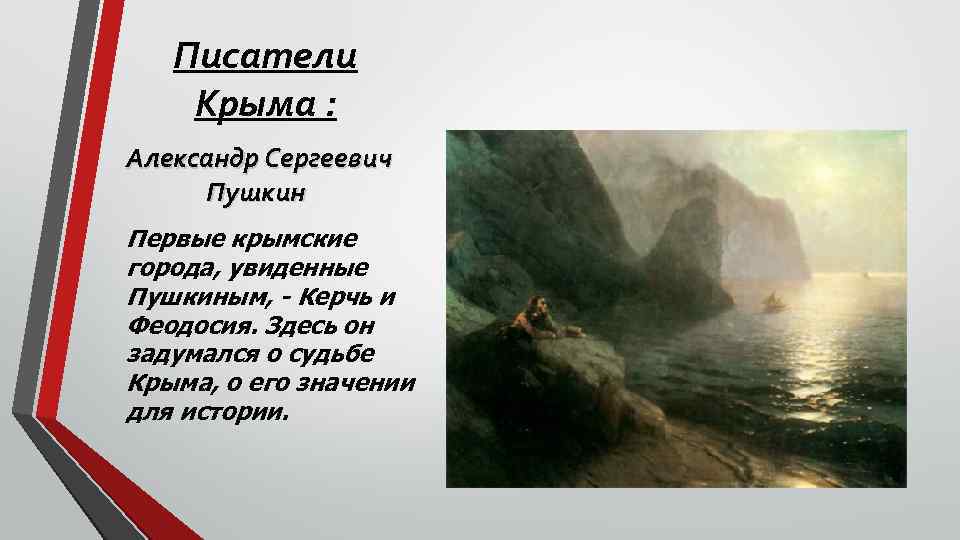 Писатели Крыма :

Александр Сергеевич Пушкин

Первые крымские города, увиденные Пушкиным, - Керчь и Феодосия. Здесь он задумался о судьбе Крыма, о его значении для истории.